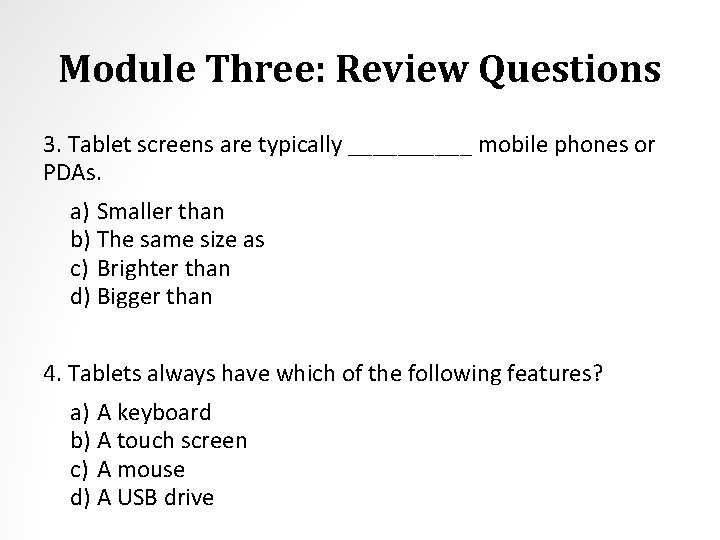 Module Three: Review Questions

3. Tablet screens are typically __________ mobile phones or PDAs.

a) Smaller than
b) The same size as
c) Brighter than
d) Bigger than

4. Tablets always have which of the following features?

a) A keyboard
b) A touch screen
c) A mouse
d) A USB drive